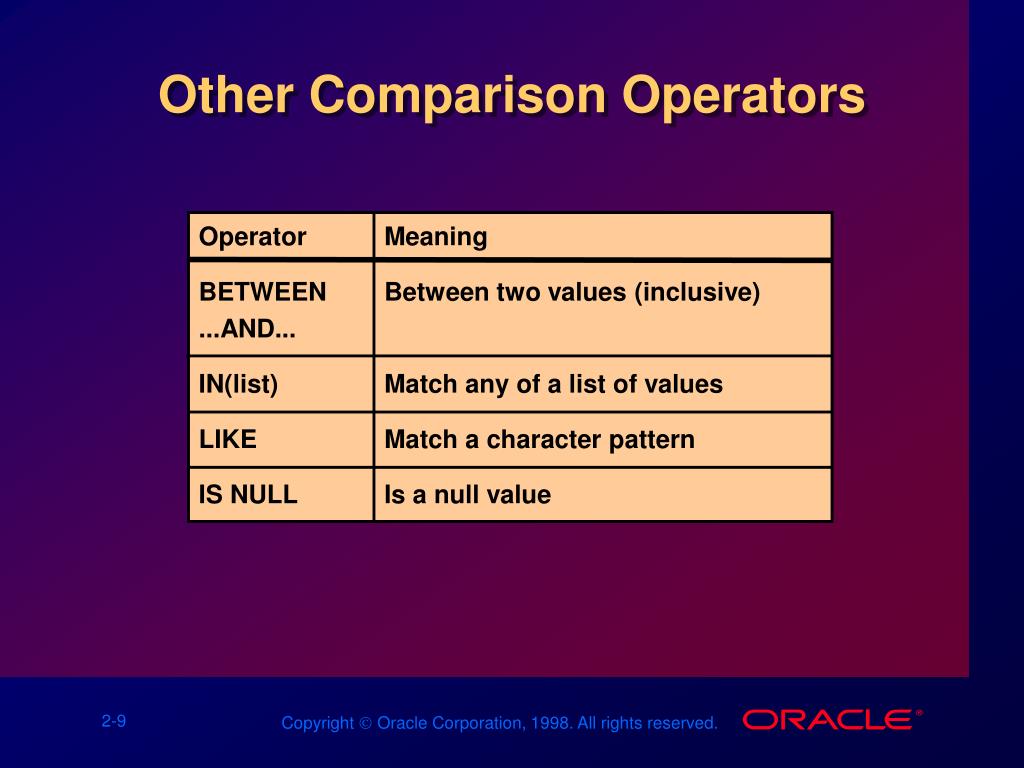 Other Comparison Operators

| Operator | Meaning |
|---|---|
| BETWEEN ...AND... | Between two values (inclusive) |
| IN(list) | Match any of a list of values |
| LIKE | Match a character pattern |
| IS NULL | Is a null value |

2-9

Copyright © Oracle Corporation, 1998. All rights reserved.

ORACLE®